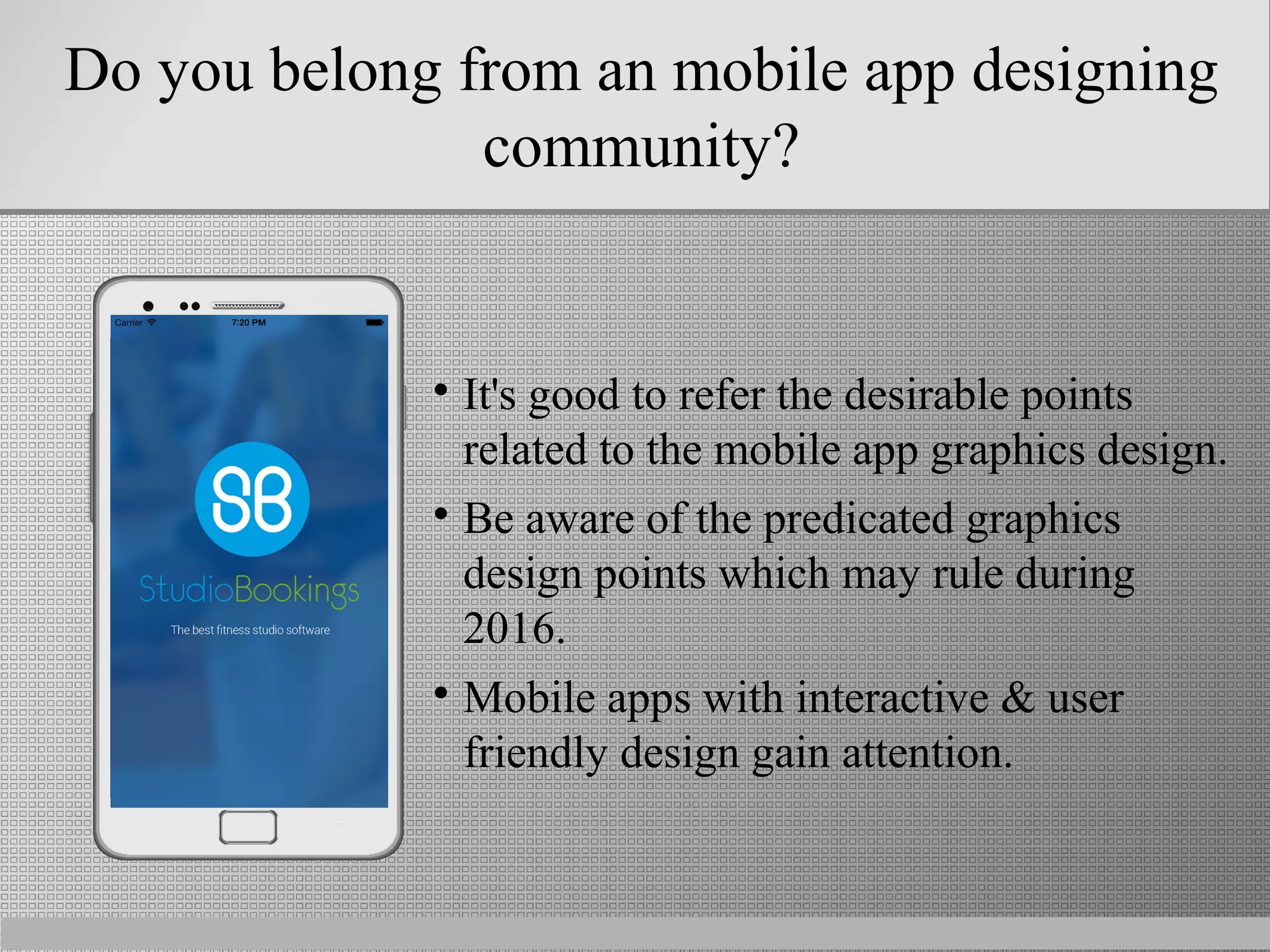 Do you belong from an mobile app designing community?

Carrier 7:20 PM

SB

StudioBookings

The best fitness studio software

• It's good to refer the desirable points related to the mobile app graphics design.

• Be aware of the predicated graphics design points which may rule during 2016.

• Mobile apps with interactive & user friendly design gain attention.